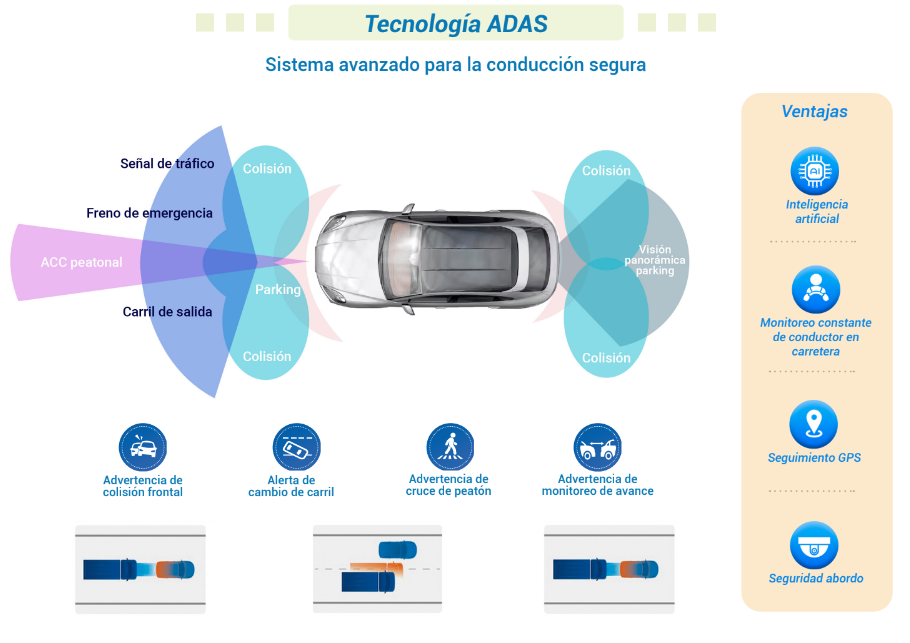 Tecnología ADAS

Sistema avanzado para la conducción segura

Señal de tráfico
Freno de emergencia
ACC peatonal
Carril de salida
Colisión
Parking
Colisión
Colisión
Visión panorámica parking
Colisión

Advertencia de colisión frontal
Alerta de cambio de carril
Advertencia de cruce de peatón
Advertencia de monitoreo de avance

Ventajas

AI
Inteligencia artificial

Monitoreo constante de conductor en carretera

Seguimiento GPS

Seguridad abordo